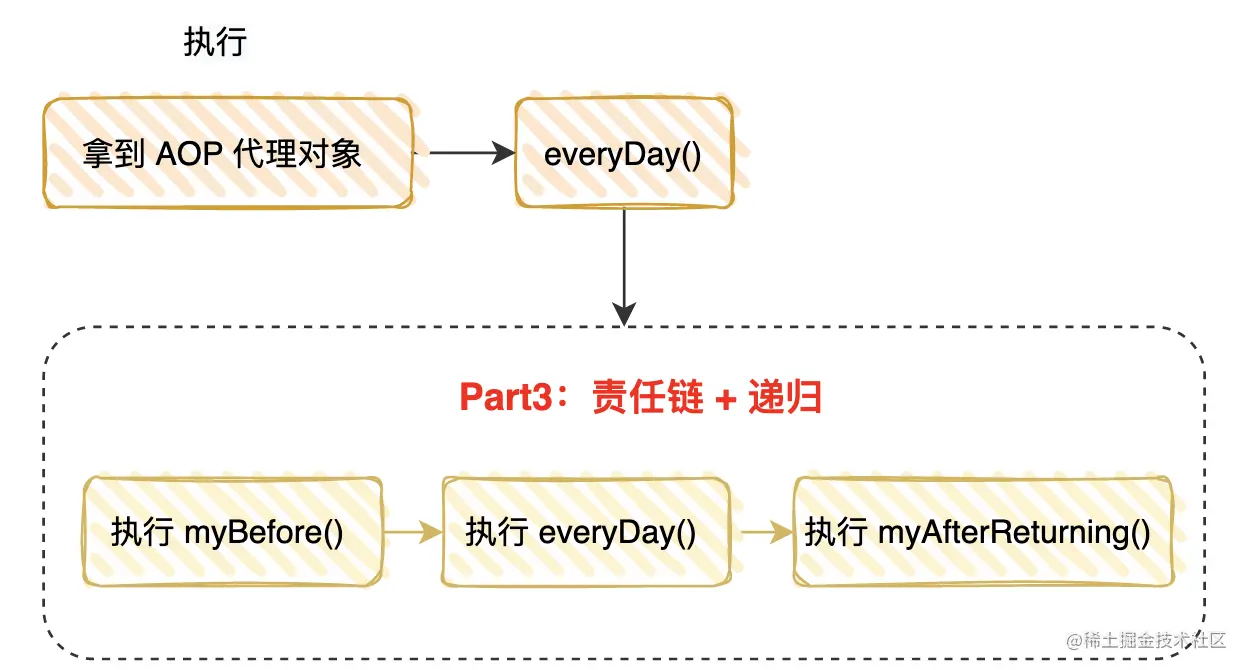 执行

拿到 AOP 代理对象

everyDay()

Part3：责任链 + 递归

执行 myBefore()

执行 everyDay()

执行 myAfterReturning()

@稀土掘金技术社区